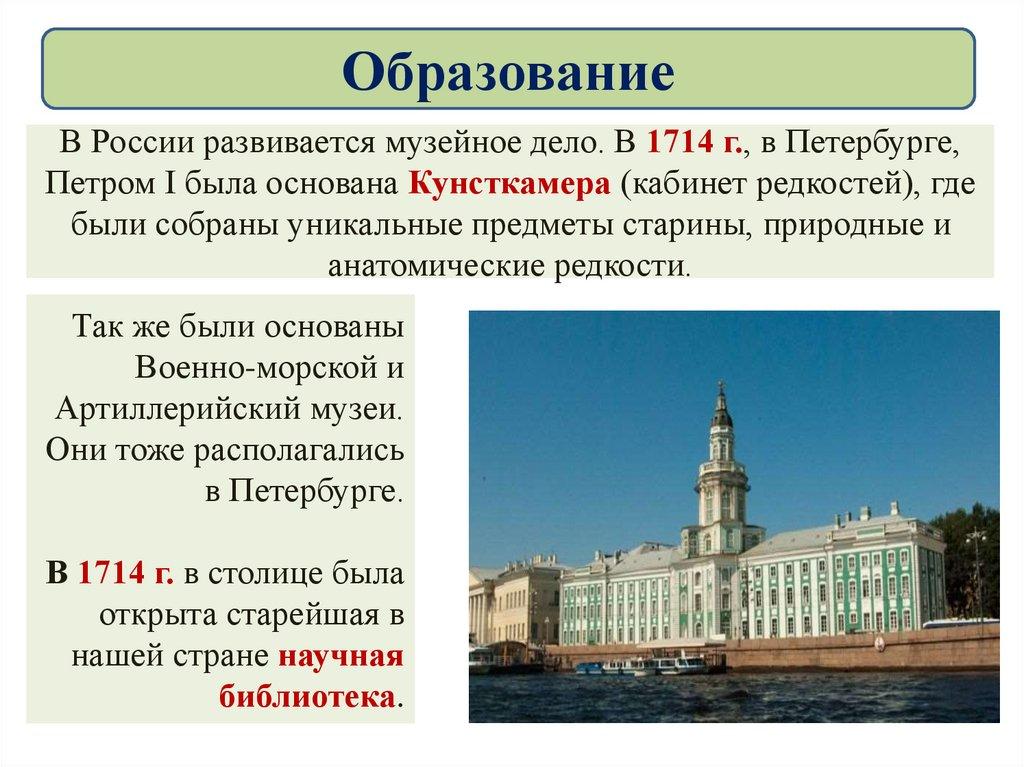 Образование

В России развивается музейное дело. В 1714 г., в Петербурге, Петром I была основана Кунсткамера (кабинет редкостей), где были собраны уникальные предметы старины, природные и анатомические редкости.

Так же были основаны Военно-морской и Артиллерийский музеи. Они тоже располагались в Петербурге.

В 1714 г. в столице была открыта старейшая в нашей стране научная библиотека.